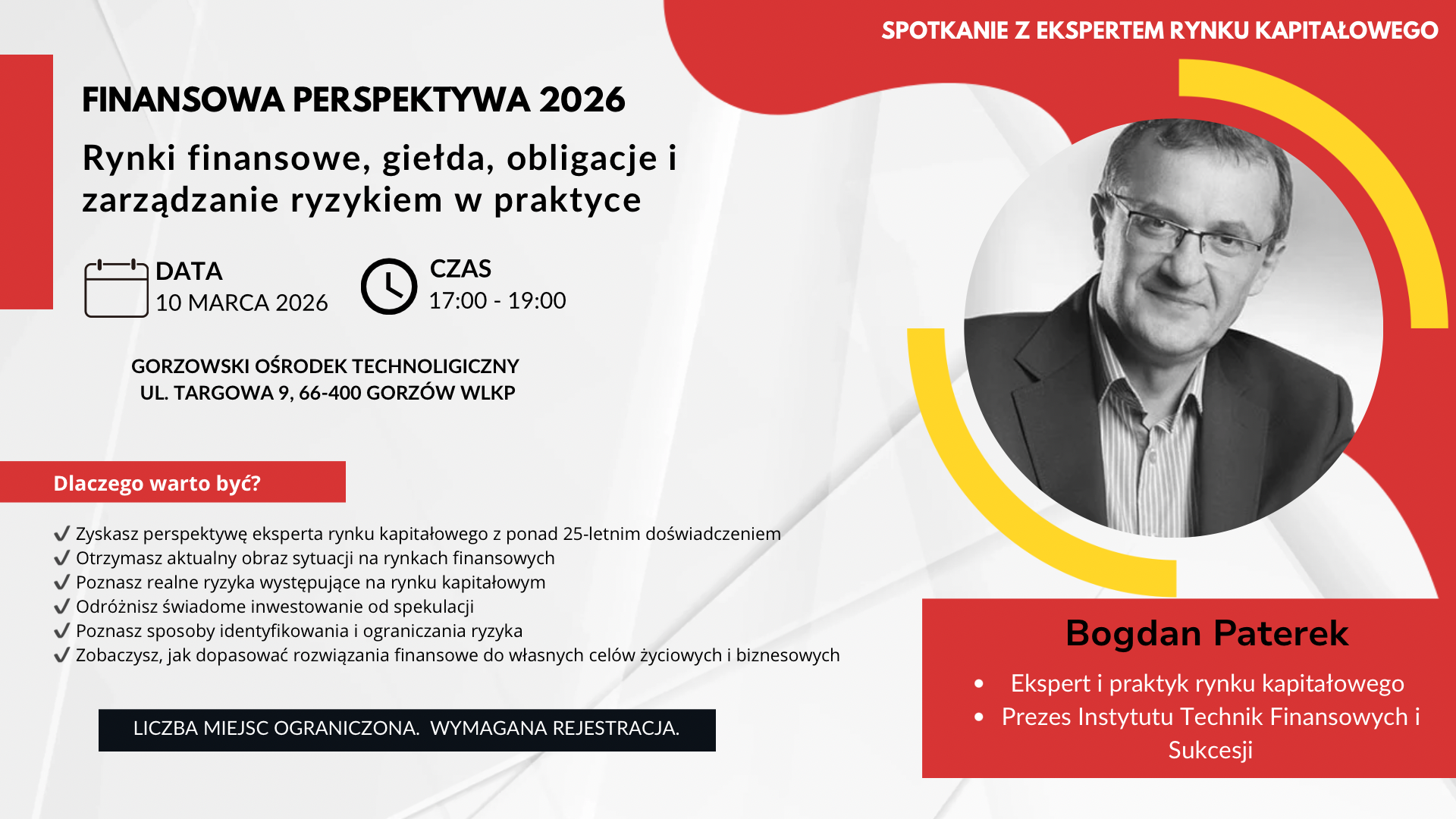 SPOTKANIE Z EKSPERTEM RYNKU KAPITAŁOWEGO

FINANSOWA PERSPEKTYWA 2026

Rynki finansowe, giełda, obligacje i zarządzanie ryzykiem w praktyce

DATA
10 MARCA 2026

CZAS
17:00 - 19:00

GORZOWSKI OŚRODEK TECHNOLIGICZNY
UL. TARGOWA 9, 66-400 GORZÓW WLKP

Dlaczego warto być?

✓ Zyskasz perspektywę eksperta rynku kapitałowego z ponad 25-letnim doświadczeniem
✓ Otrzymasz aktualny obraz sytuacji na rynkach finansowych
✓ Poznasz realne ryzyka występujące na rynku kapitałowym
✓ Odróżnisz świadome inwestowanie od spekulacji
✓ Poznasz sposoby identyfikowania i ograniczania ryzyka
✓ Zobaczysz, jak dopasować rozwiązania finansowe do własnych celów życiowych i biznesowych

LICZBA MIEJSC OGRANICZONA. WYMAGANA REJESTRACJA.

Bogdan Paterek

• Ekspert i praktyk rynku kapitałowego
• Prezes Instytutu Technik Finansowych i Sukcesji